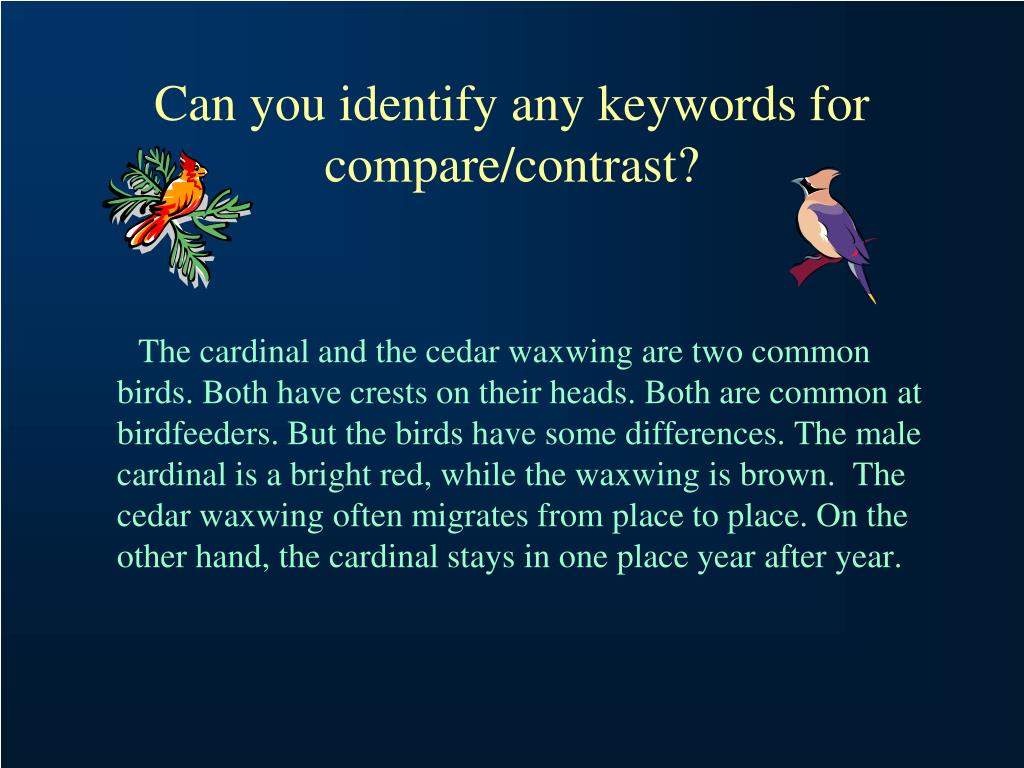 Can you identify any keywords for compare/contrast?

The cardinal and the cedar waxwing are two common birds. Both have crests on their heads. Both are common at birdfeeders. But the birds have some differences. The male cardinal is a bright red, while the waxwing is brown. The cedar waxwing often migrates from place to place. On the other hand, the cardinal stays in one place year after year.